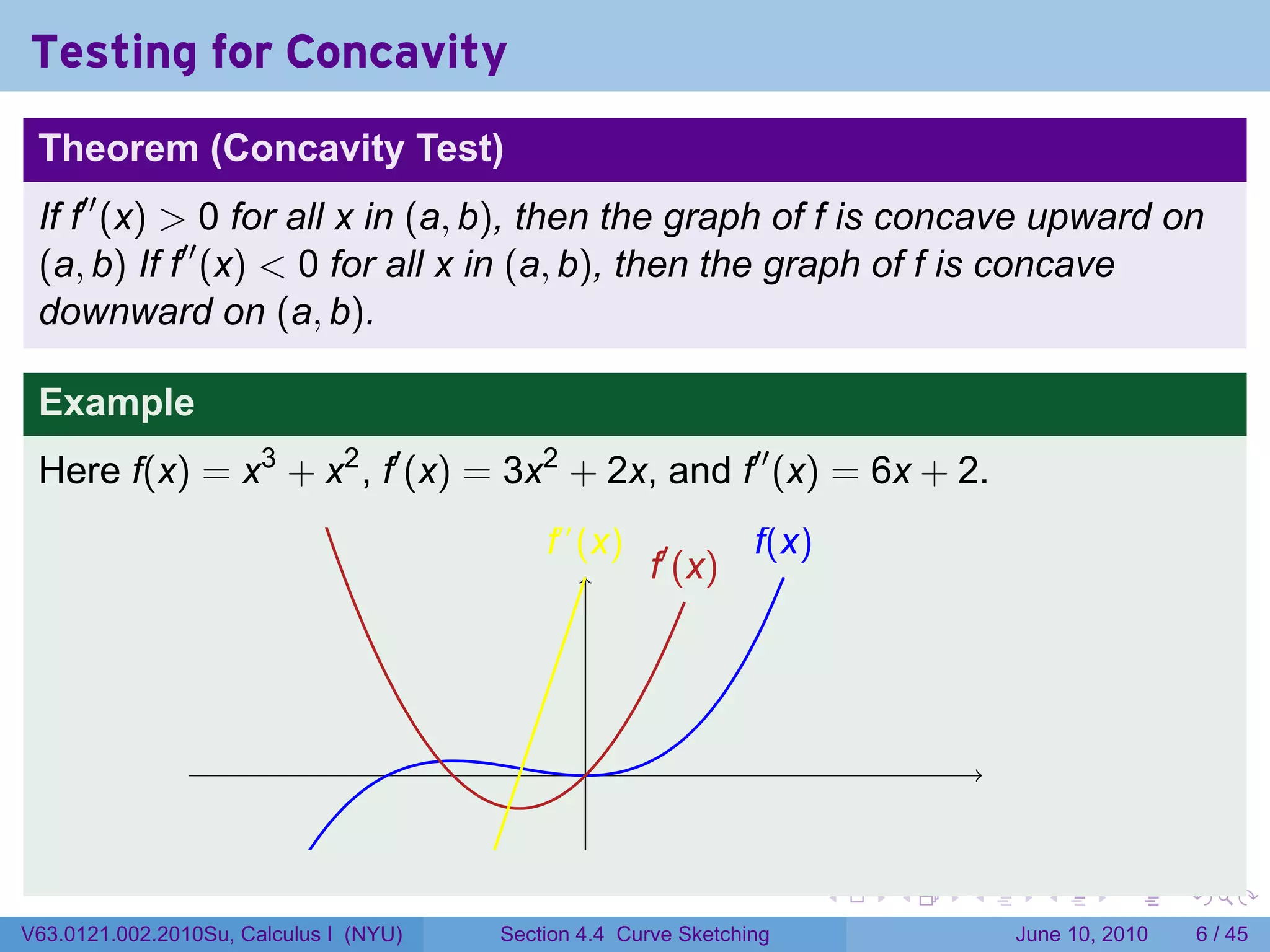 Testing for Concavity

Theorem (Concavity Test)

If $f''(x) > 0$ for all $x$ in $(a, b)$, then the graph of $f$ is concave upward on $(a, b)$ If $f''(x) < 0$ for all $x$ in $(a, b)$, then the graph of $f$ is concave downward on $(a, b)$.

Example

Here $f(x) = x^3 + x^2$, $f'(x) = 3x^2 + 2x$, and $f''(x) = 6x + 2$.

$f''(x)$ $f'(x)$ $f(x)$

V63.0121.002.2010Su, Calculus I (NYU) Section 4.4 Curve Sketching June 10, 2010 6 / 45